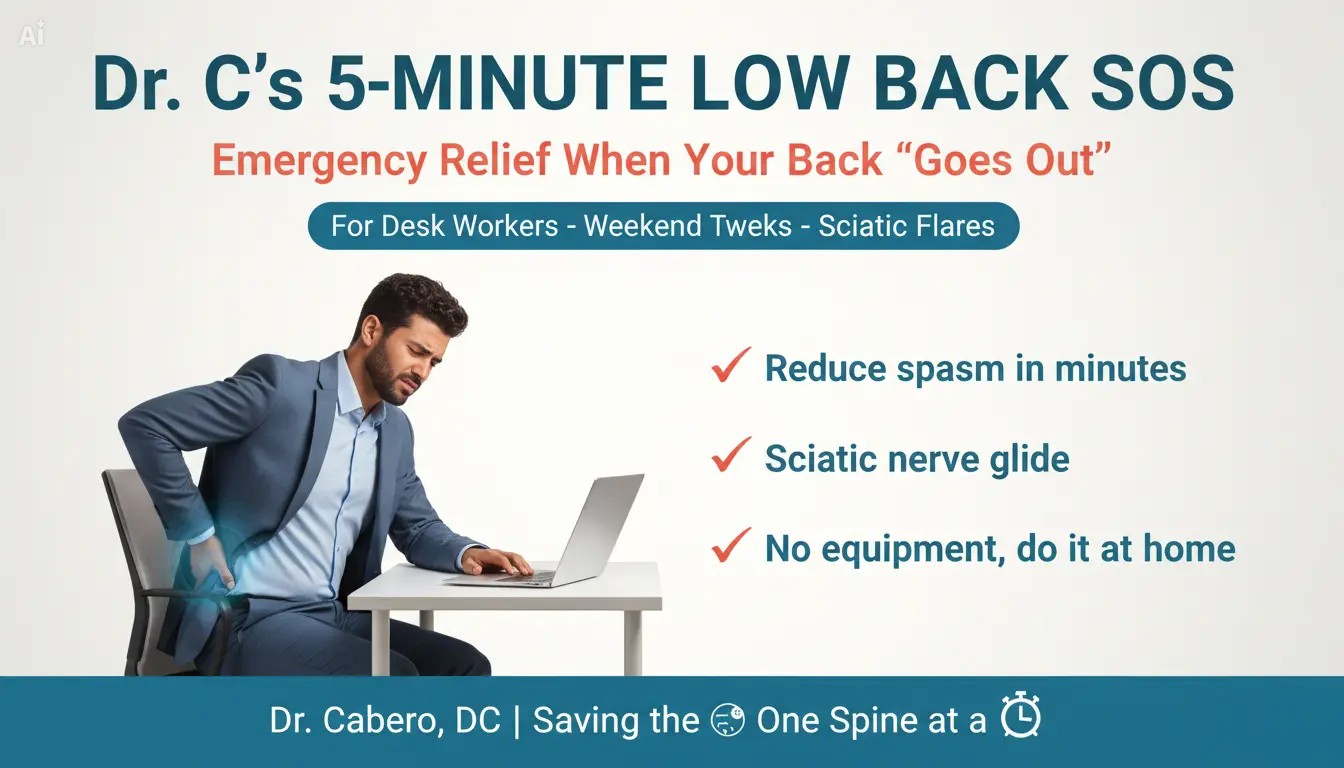 Ai

Dr. C's 5-MINUTE LOW BACK SOS

Emergency Relief When Your Back "Goes Out"

For Desk Workers - Weekend Tweks - Sciatic Flares

✓ Reduce spasm in minutes

✓ Sciatic nerve glide

✓ No equipment, do it at home

Dr. Cabero, DC | Saving the One Spine at a